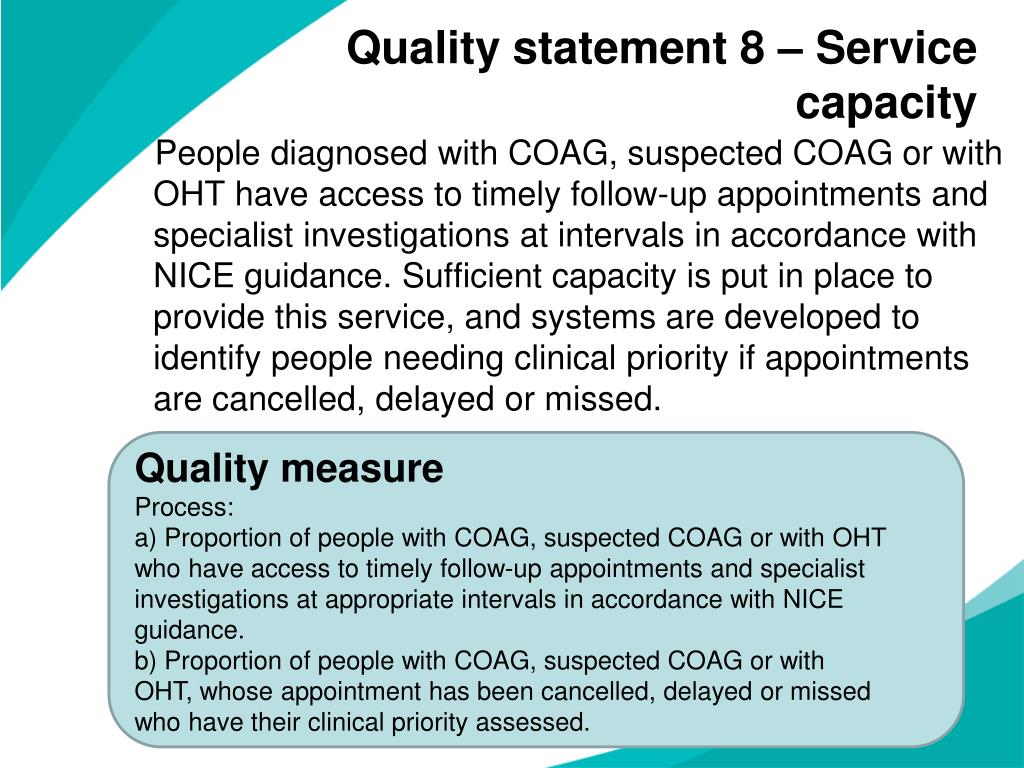 Quality statement 8 – Service capacity

People diagnosed with COAG, suspected COAG or with OHT have access to timely follow-up appointments and specialist investigations at intervals in accordance with NICE guidance. Sufficient capacity is put in place to provide this service, and systems are developed to identify people needing clinical priority if appointments are cancelled, delayed or missed.

Quality measure
Process:
a) Proportion of people with COAG, suspected COAG or with OHT who have access to timely follow-up appointments and specialist investigations at appropriate intervals in accordance with NICE guidance.
b) Proportion of people with COAG, suspected COAG or with OHT, whose appointment has been cancelled, delayed or missed who have their clinical priority assessed.